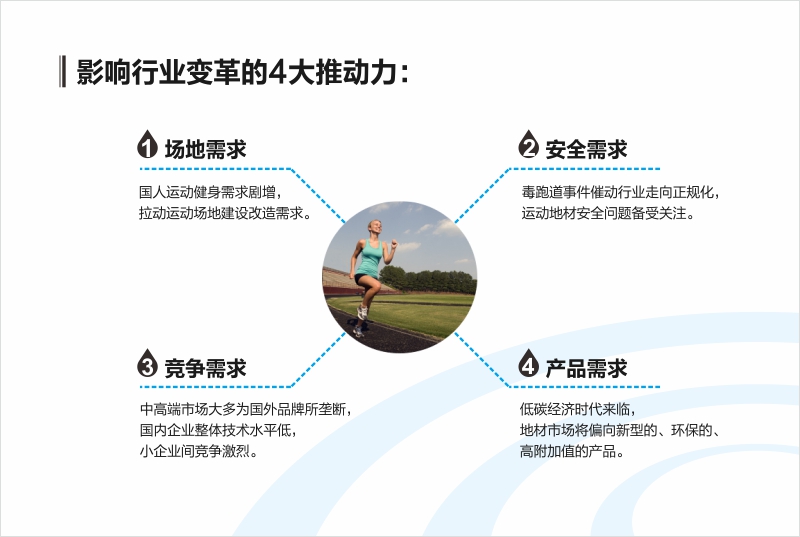 影响行业变革的4大推动力：

1 场地需求

国人运动健身需求剧增，
拉动运动场地建设改造需求。

2 安全需求

毒跑道事件催动行业走向正规化，
运动地材安全问题备受关注。

3 竞争需求

中高端市场大多为国外品牌所垄断，
国内企业整体技术水平低，
小企业间竞争激烈。

4 产品需求

低碳经济时代来临，
地材市场将偏向新型的、环保的、
高附加值的产品。